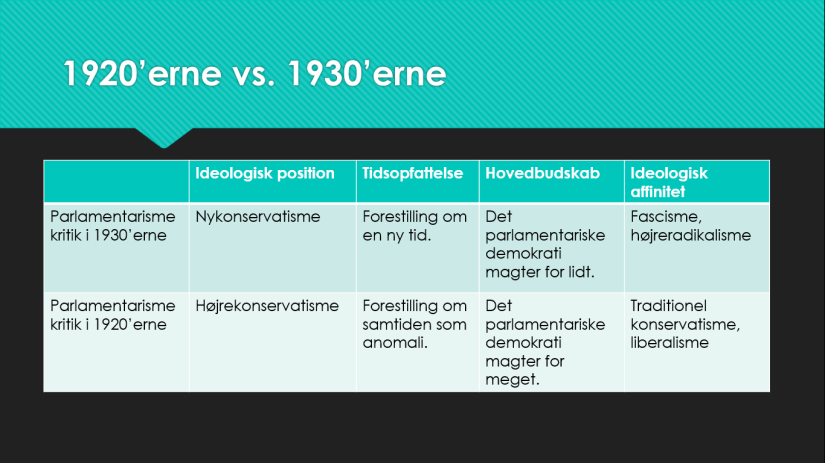 1920'erne vs. 1930'erne

| | Ideologisk position | Tidsopfattelse | Hovedbudskab | Ideologisk affinitet |
|---|---|---|---|---|
| Parlamentarisme kritik i 1930'erne | Nykonservatisme | Forestilling om en ny tid. | Det parlamentariske demokrati magter for lidt. | Fascisme, højreradikalisme |
| Parlamentarisme kritik i 1920'erne | Højrekonservatisme | Forestilling om samtiden som anomali. | Det parlamentariske demokrati magter for meget. | Traditionel konservatisme, liberalisme |